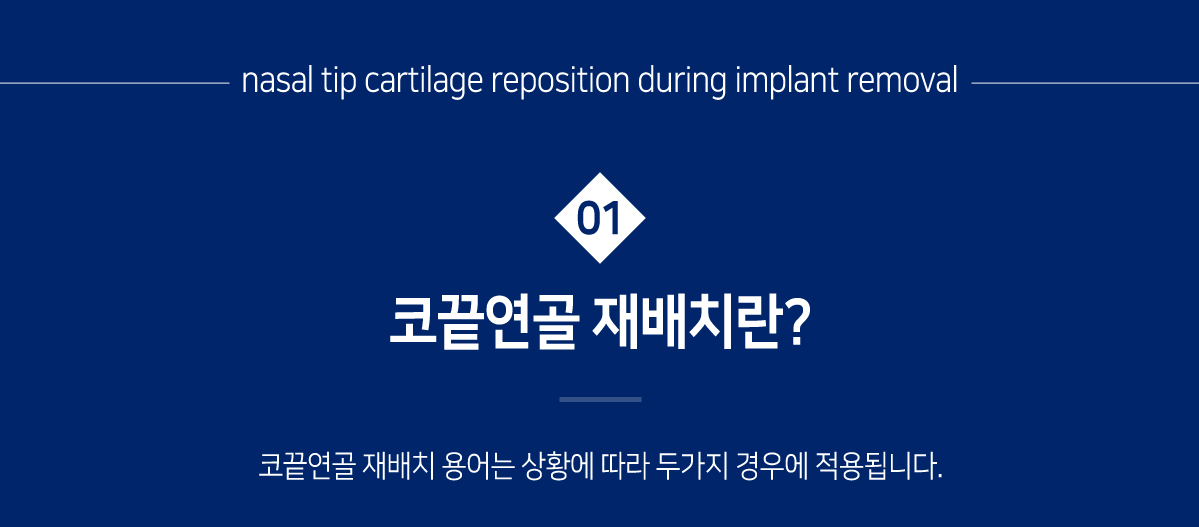 nasal tip cartilage reposition during implant removal

01

코끝연골 재배치란?

코끝연골 재배치 용어는 상황에 따라 두가지 경우에 적용됩니다.